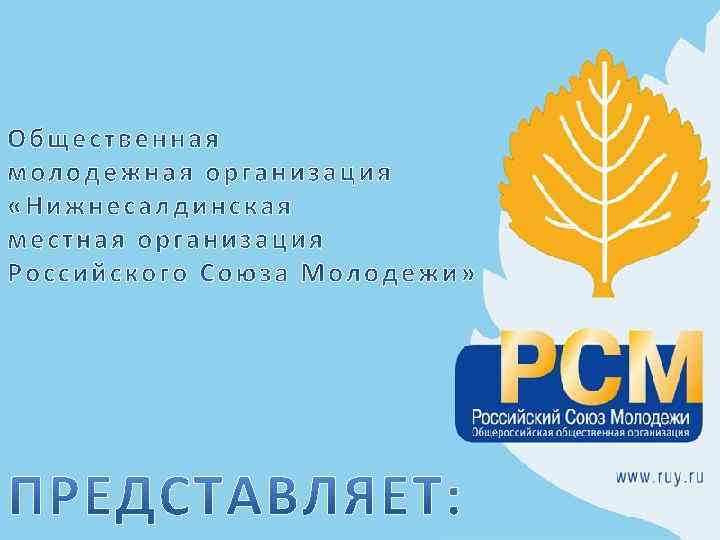 Общественная молодежная организация «Нижнесалдинская местная организация Российского Союза Молодежи»

РСМ
Российский Союз Молодежи
Общероссийская общественная организация

www.ruy.ru

ПРЕДСТАВЛЯЕТ: